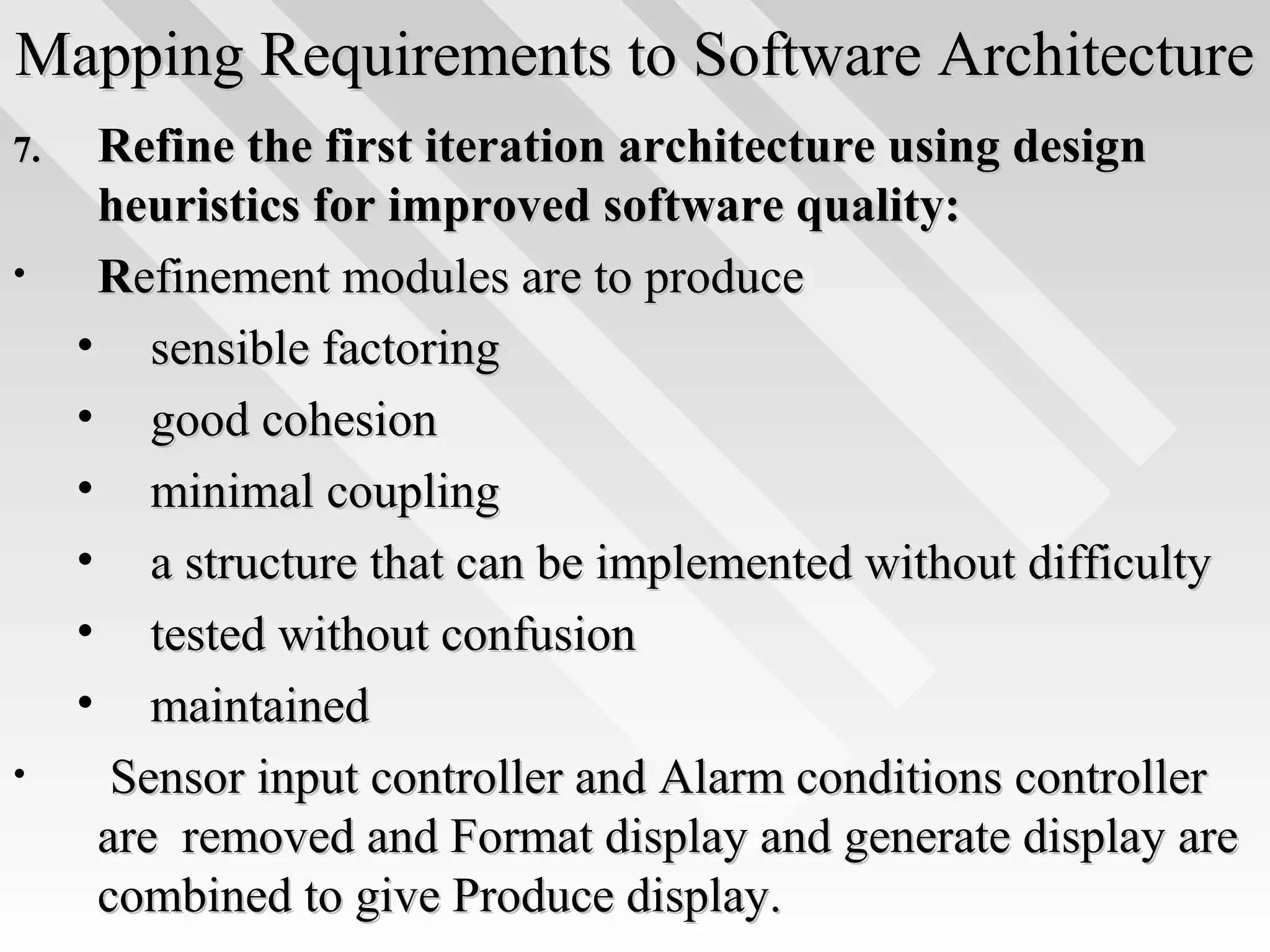 Mapping Requirements to Software Architecture

7. Refine the first iteration architecture using design heuristics for improved software quality:

• Refinement modules are to produce

• sensible factoring

• good cohesion

• minimal coupling

• a structure that can be implemented without difficulty

• tested without confusion

• maintained

• Sensor input controller and Alarm conditions controller are removed and Format display and generate display are combined to give Produce display.